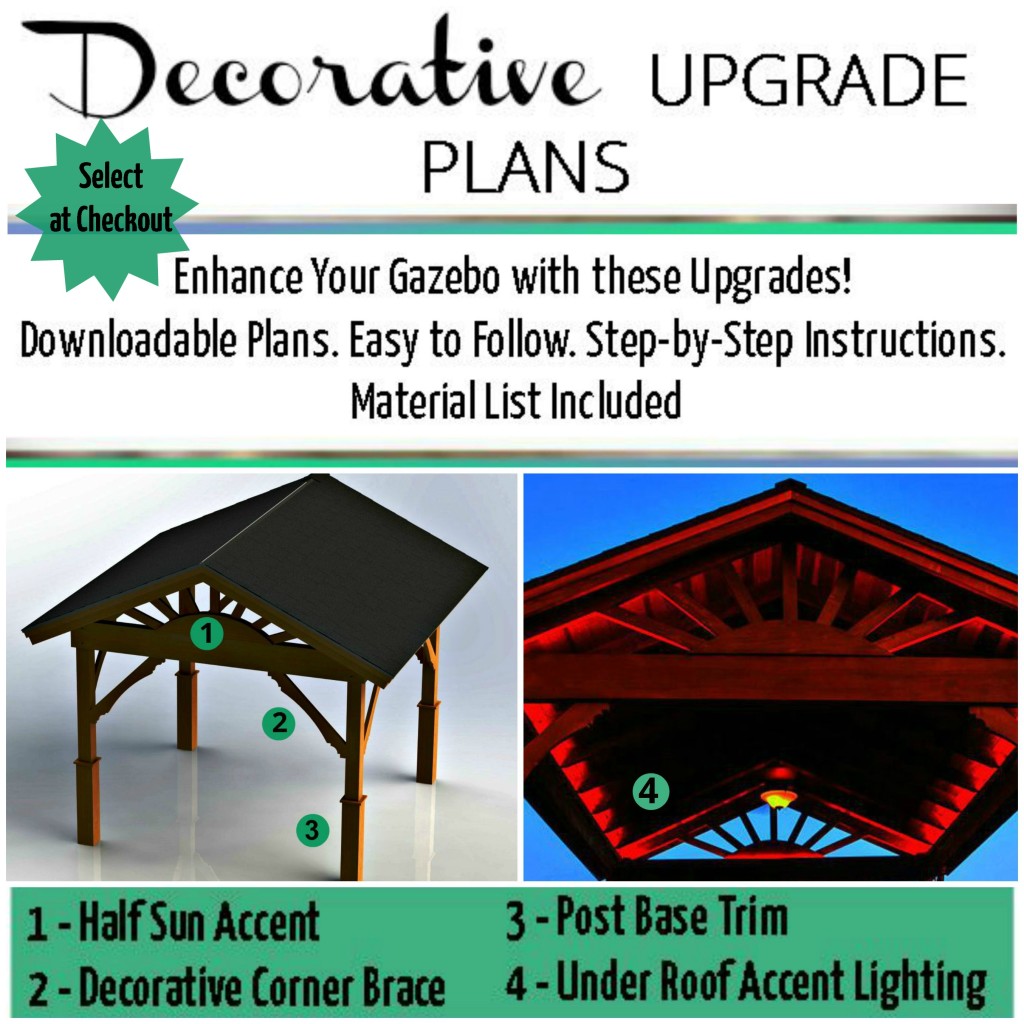 Decorative UPGRADE PLANS

Select at Checkout

Enhance Your Gazebo with these Upgrades!
Downloadable Plans. Easy to Follow. Step-by-Step Instructions.
Material List Included

1

2

3

4

1 - Half Sun Accent
2 - Decorative Corner Brace
3 - Post Base Trim
4 - Under Roof Accent Lighting